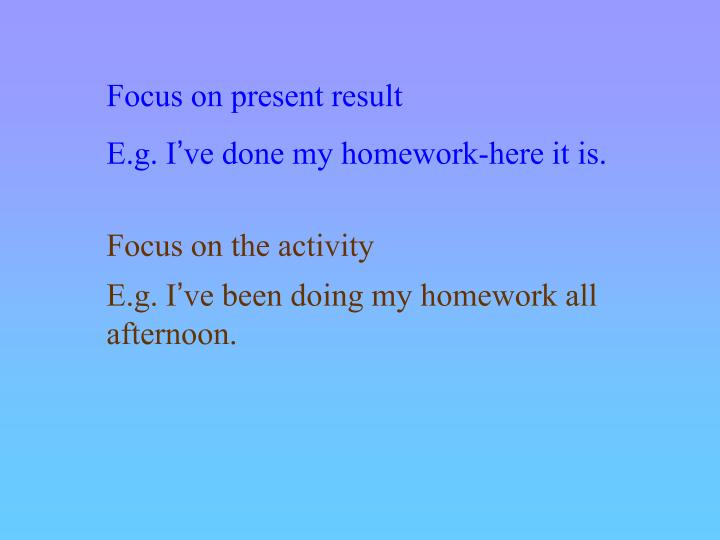 Focus on present result

E.g. I've done my homework-here it is.

Focus on the activity

E.g. I've been doing my homework all afternoon.